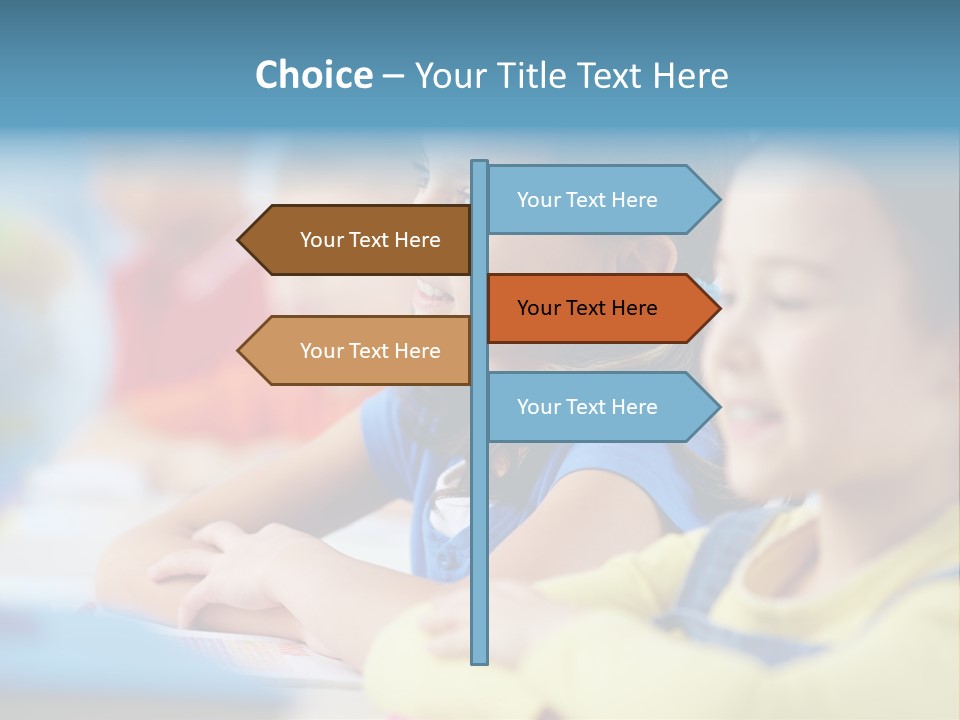 Choice – Your Title Text Here

Your Text Here

Your Text Here

Your Text Here

Your Text Here

Your Text Here